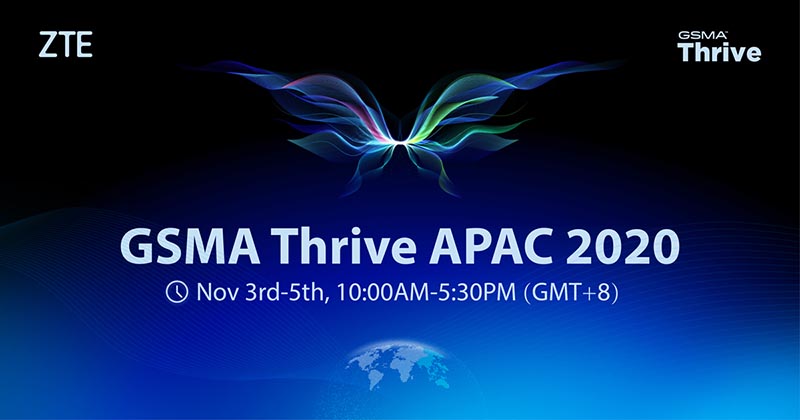 ZTE

GSMA Thrive

GSMA Thrive APAC 2020

Nov 3rd-5th, 10:00AM-5:30PM (GMT+8)